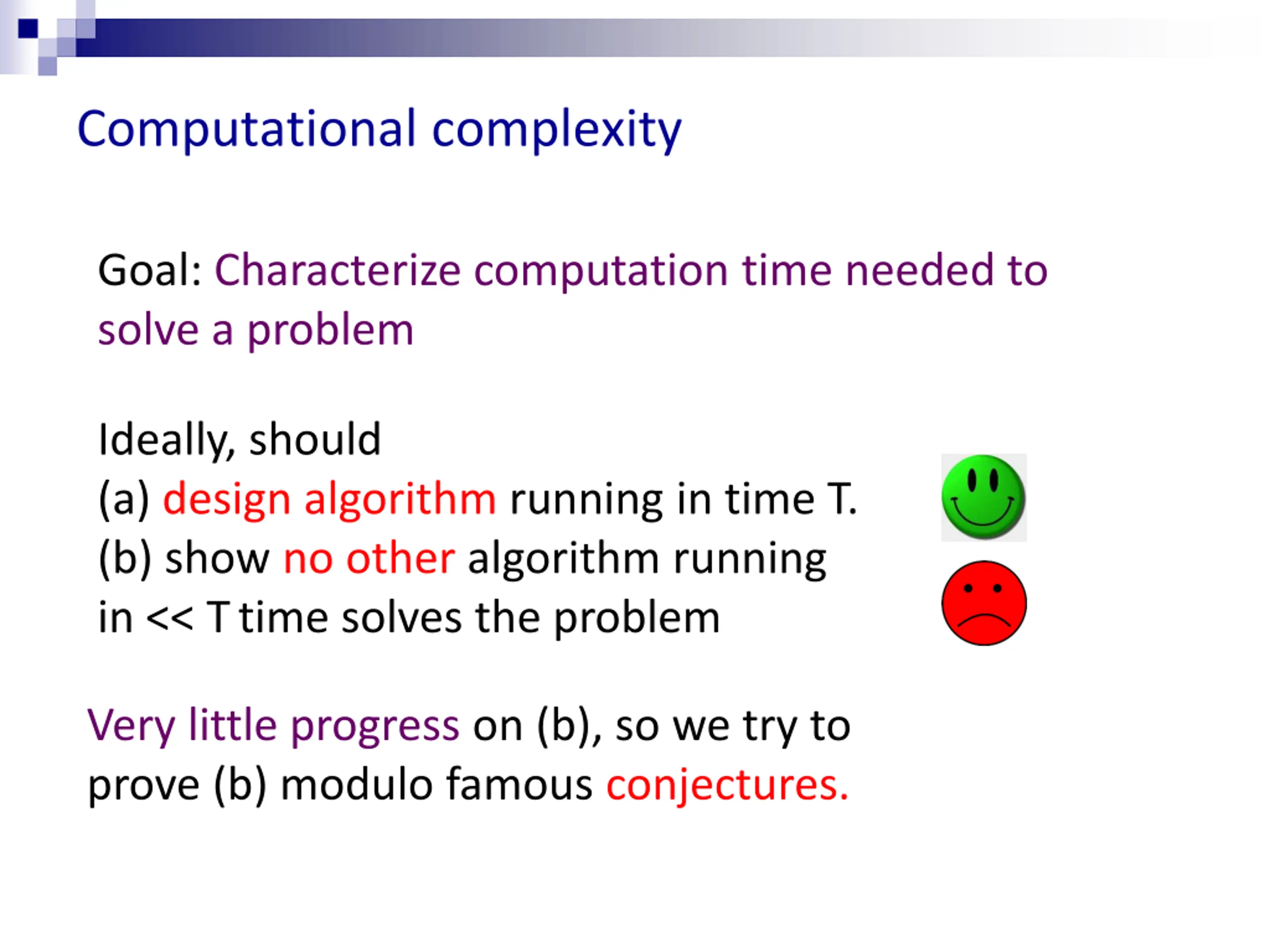 Computational complexity

Goal: Characterize computation time needed to solve a problem

Ideally, should
(a) design algorithm running in time T.
(b) show no other algorithm running in << T time solves the problem

Very little progress on (b), so we try to prove (b) modulo famous conjectures.